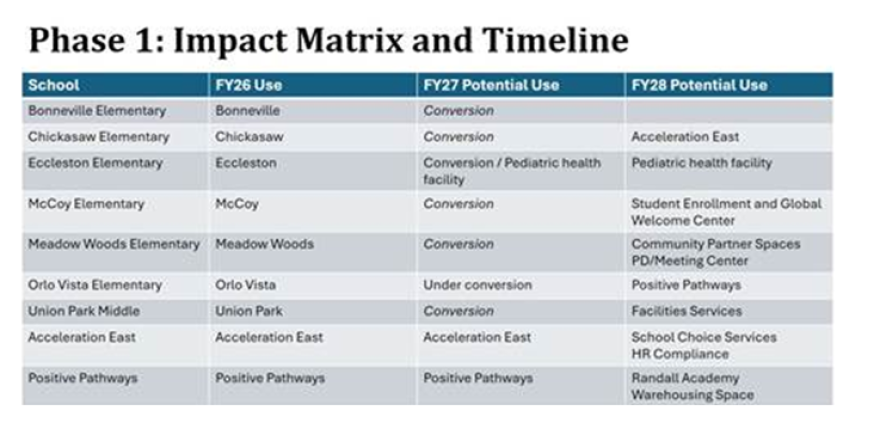 Phase 1: Impact Matrix and Timeline

| School | FY26 Use | FY27 Potential Use | FY28 Potential Use |
|---|---|---|---|
| Bonneville Elementary | Bonneville | Conversion | |
| Chickasaw Elementary | Chickasaw | Conversion | Acceleration East |
| Eccleston Elementary | Eccleston | Conversion / Pediatric health facility | Pediatric health facility |
| McCoy Elementary | McCoy | Conversion | Student Enrollment and Global Welcome Center |
| Meadow Woods Elementary | Meadow Woods | Conversion | Community Partner Spaces PD/Meeting Center |
| Orlo Vista Elementary | Orlo Vista | Under conversion | Positive Pathways |
| Union Park Middle | Union Park | Conversion | Facilities Services |
| Acceleration East | Acceleration East | Acceleration East | School Choice Services HR Compliance |
| Positive Pathways | Positive Pathways | Positive Pathways | Randall Academy Warehousing Space |